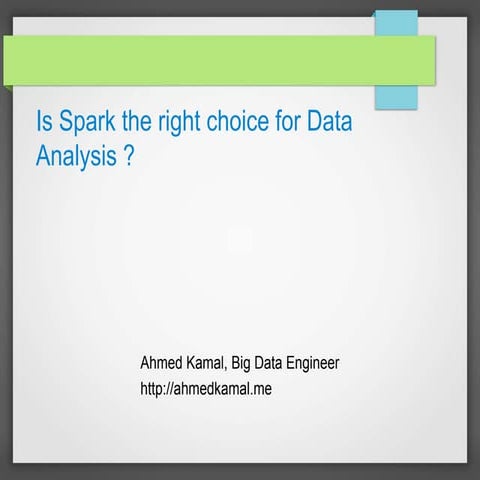 Is Spark the right choice for Data Analysis ?

Ahmed Kamal, Big Data Engineer
http://ahmedkamal.me